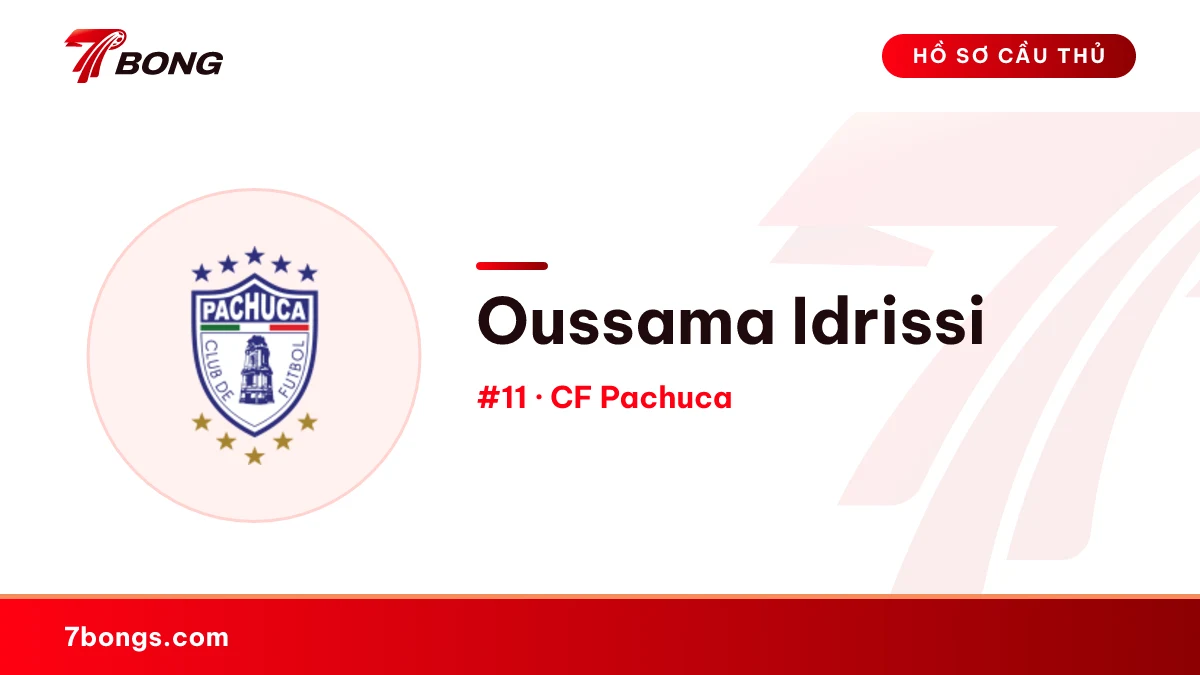 7BONG

HỒ SƠ CẦU THỦ

PACHUCA
CLUB DE FUTBOL

Oussama Idrissi

#11 · CF Pachuca

7bongs.com